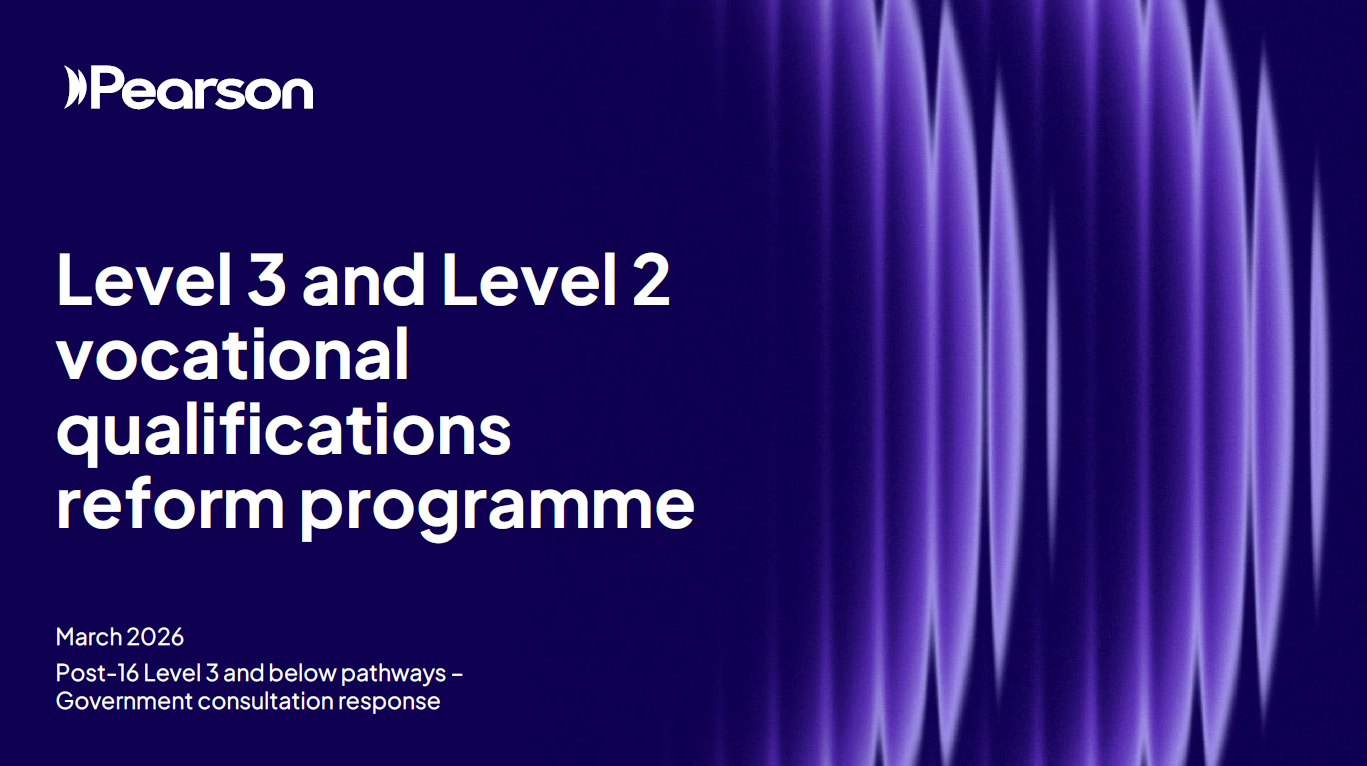 Pearson

Level 3 and Level 2 vocational qualifications reform programme

March 2026

Post-16 Level 3 and below pathways – Government consultation response